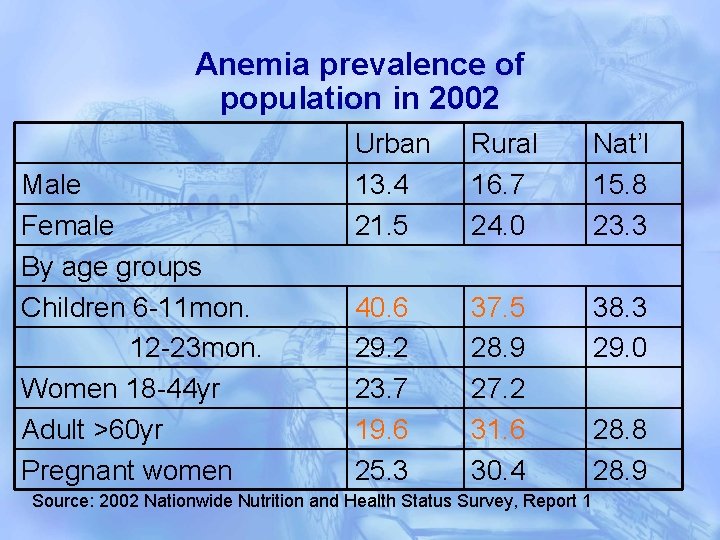 Anemia prevalence of population in 2002

| | Urban | Rural | Nat'l |
|---|---|---|---|
| Male | 13.4 | 16.7 | 15.8 |
| Female | 21.5 | 24.0 | 23.3 |
| By age groups | | | |
| Children 6-11mon. | 40.6 | 37.5 | 38.3 |
| 12-23mon. | 29.2 | 28.9 | 29.0 |
| Women 18-44yr | 23.7 | 27.2 | |
| Adult >60yr | 19.6 | 31.6 | 28.8 |
| Pregnant women | 25.3 | 30.4 | 28.9 |

Source: 2002 Nationwide Nutrition and Health Status Survey, Report 1